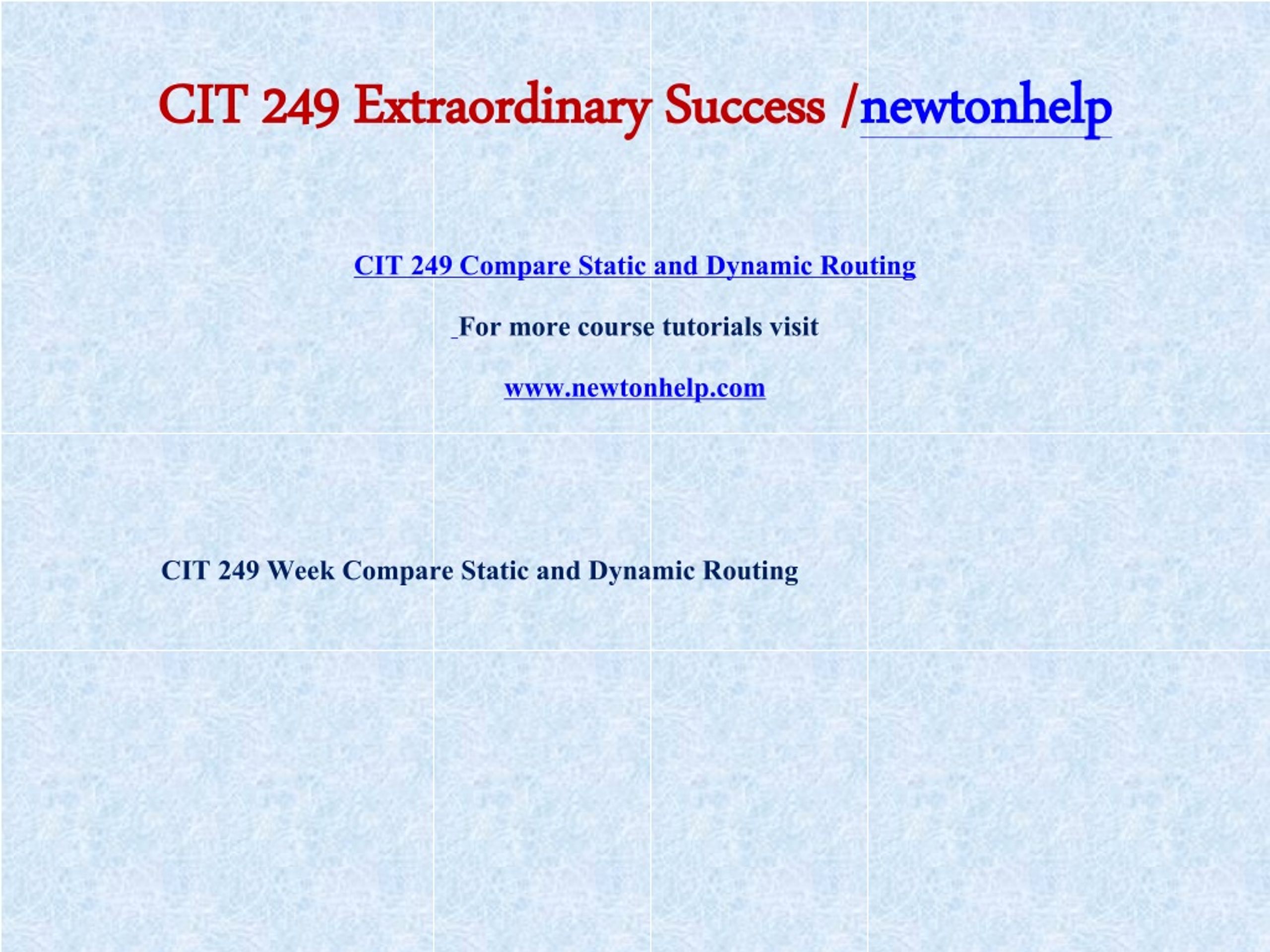 CIT 249 Extraordinary Success /newtonhelp

CIT 249 Compare Static and Dynamic Routing

For more course tutorials visit

www.newtonhelp.com

CIT 249 Week Compare Static and Dynamic Routing